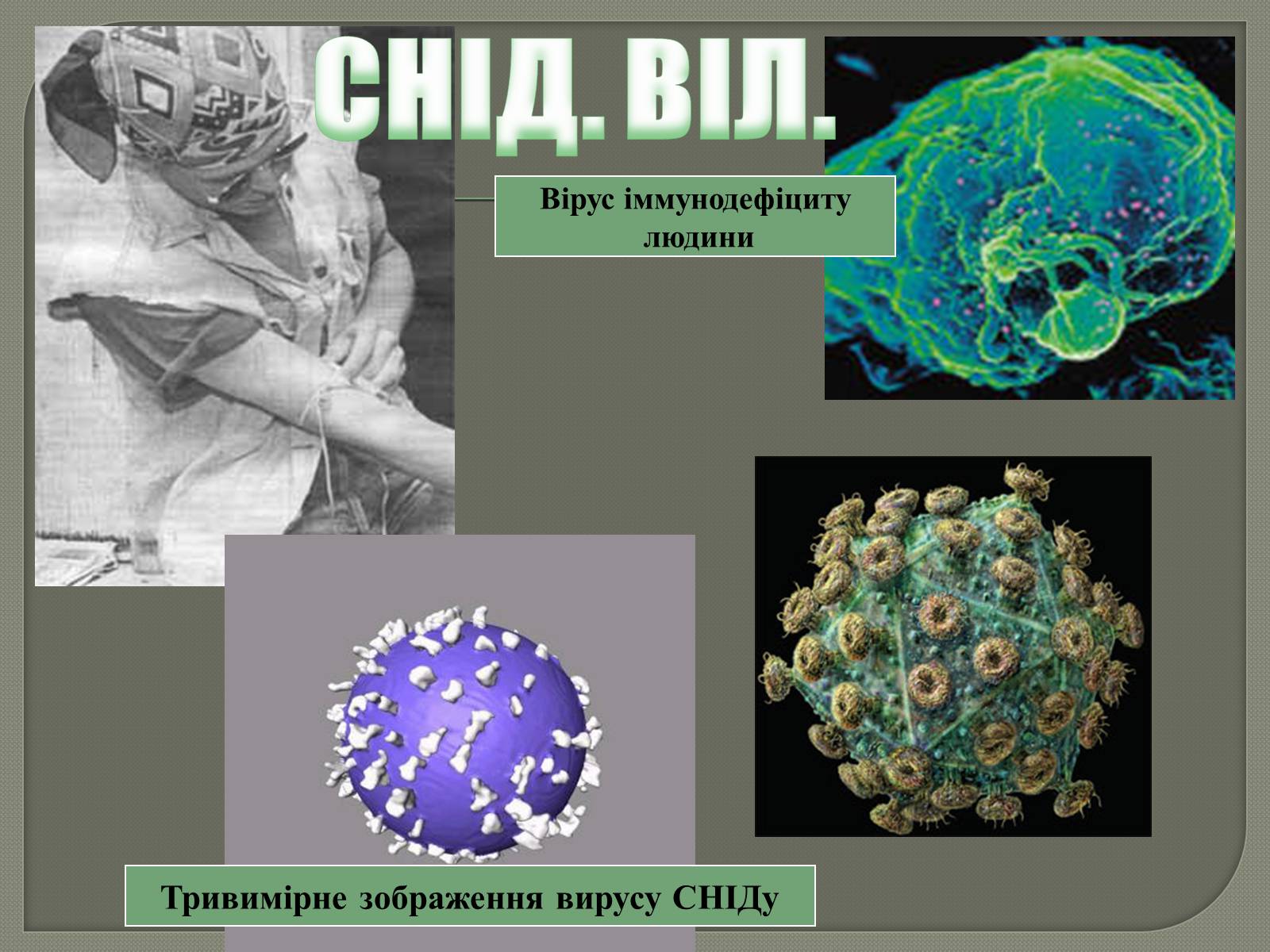 СНІД. ВІЛ.

Вірус іммунодефіциту людини

Тривимірне зображення вирусу СНІДу